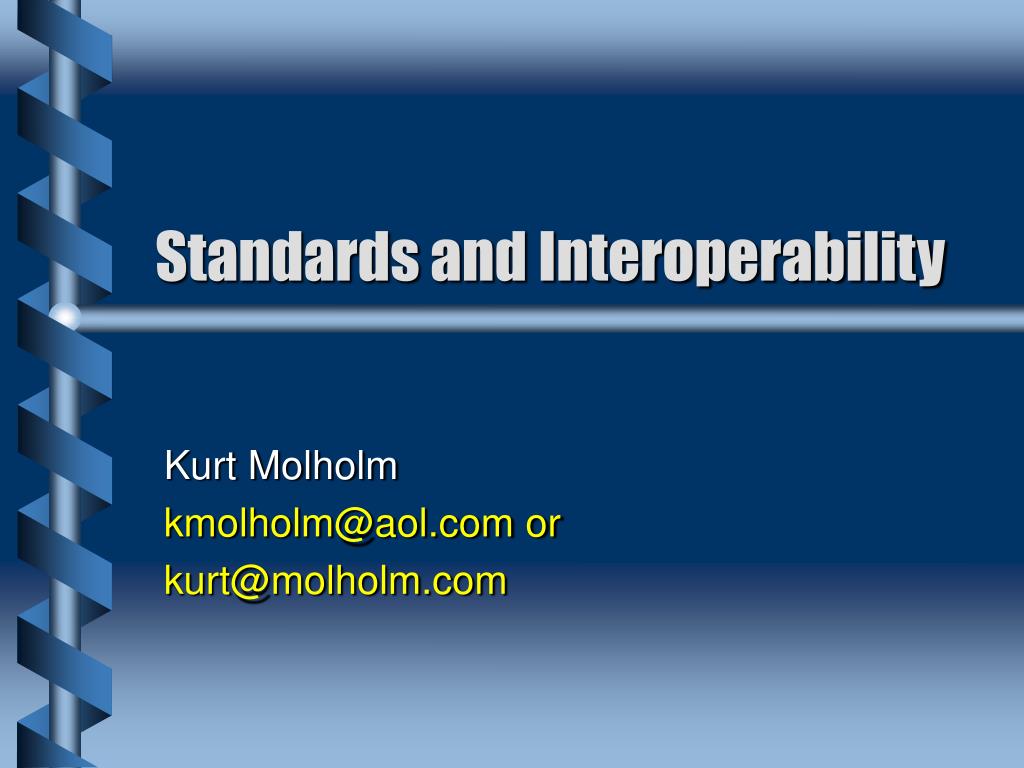 Standards and Interoperability

Kurt Molholm
kmolholm@aol.com or
kurt@molholm.com